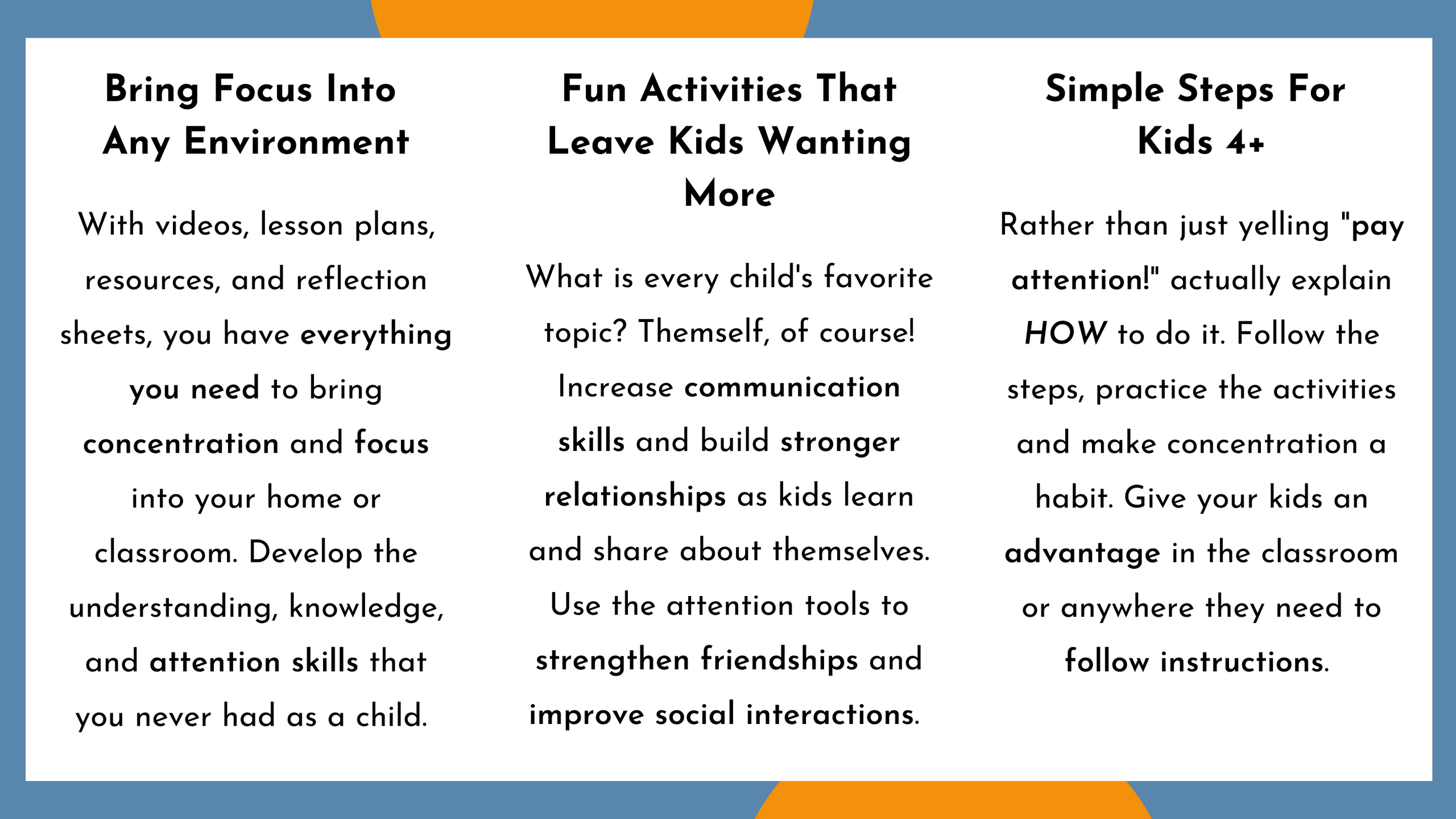 Bring Focus Into Any Environment

With videos, lesson plans, resources, and reflection sheets, you have everything you need to bring concentration and focus into your home or classroom. Develop the understanding, knowledge, and attention skills that you never had as a child.

Fun Activities That Leave Kids Wanting More

What is every child's favorite topic? Themself, of course! Increase communication skills and build stronger relationships as kids learn and share about themselves. Use the attention tools to strengthen friendships and improve social interactions.

Simple Steps For Kids 4+

Rather than just yelling "pay attention!" actually explain HOW to do it. Follow the steps, practice the activities and make concentration a habit. Give your kids an advantage in the classroom or anywhere they need to follow instructions.